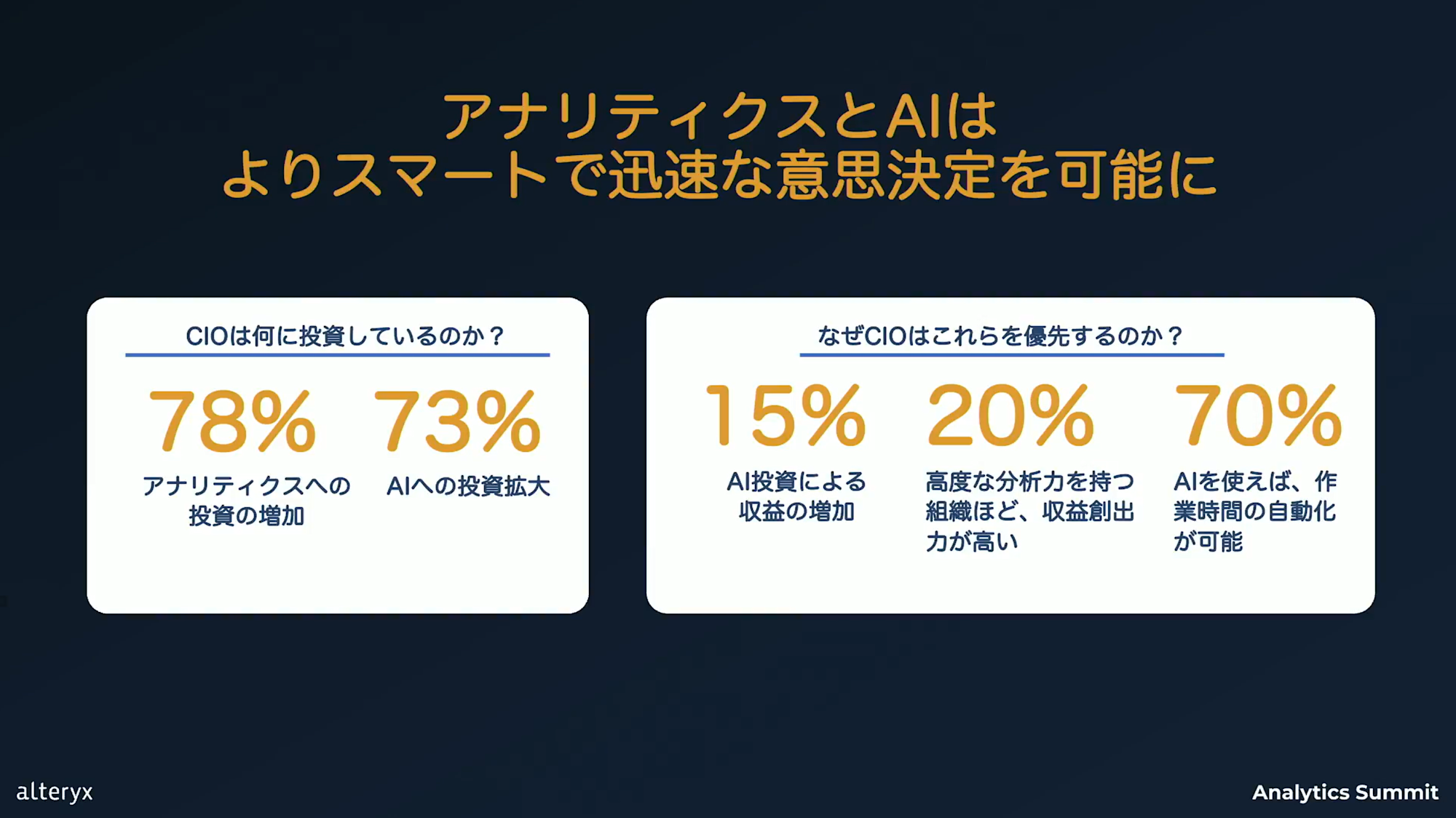 アナリティクスとAIは
よりスマートで迅速な意思決定を可能に

CIOは何に投資しているのか？

78%
アナリティクスへの投資の増加

73%
AIへの投資拡大

なぜCIOはこれらを優先するのか？

15%
AI投資による収益の増加

20%
高度な分析力を持つ組織ほど、収益創出力が高い

70%
AIを使えば、作業時間の自動化が可能

alteryx

Analytics Summit